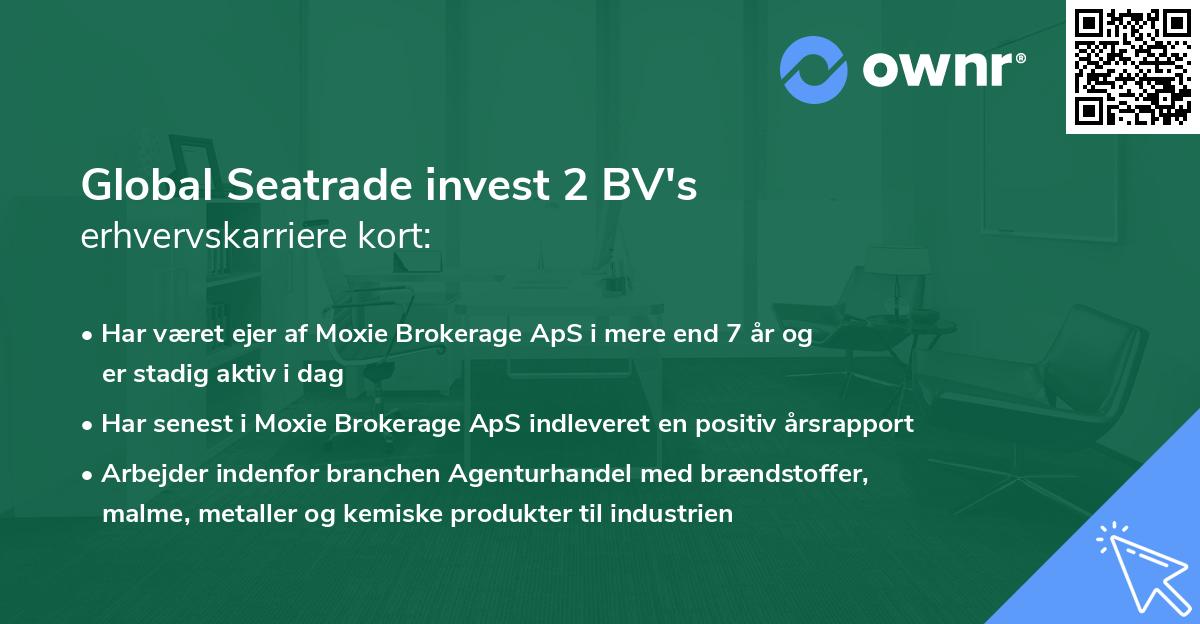 ownr®

Global Seatrade invest 2 BV's erhvervskarriere kort:

• Har været ejer af Moxie Brokerage ApS i mere end 7 år og er stadig aktiv i dag
• Har senest i Moxie Brokerage ApS indleveret en positiv årsrapport
• Arbejder indenfor branchen Agenturhandel med brændstoffer, malme, metaller og kemiske produkter til industrien